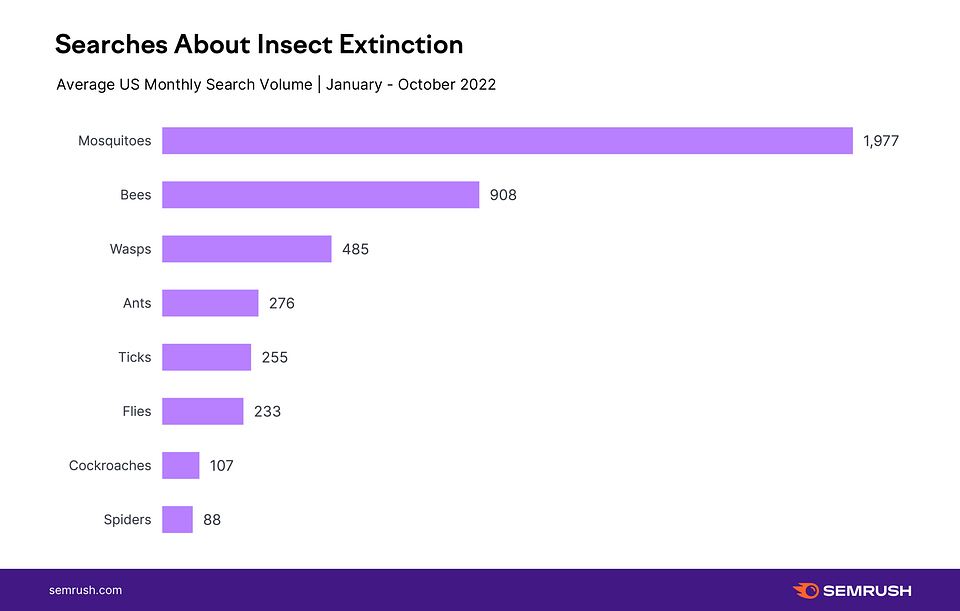 Searches About Insect Extinction

Average US Monthly Search Volume | January - October 2022

Mosquitoes 1,977
Bees 908
Wasps 485
Ants 276
Ticks 255
Flies 233
Cockroaches 107
Spiders 88

semrush.com

SEMRUSH